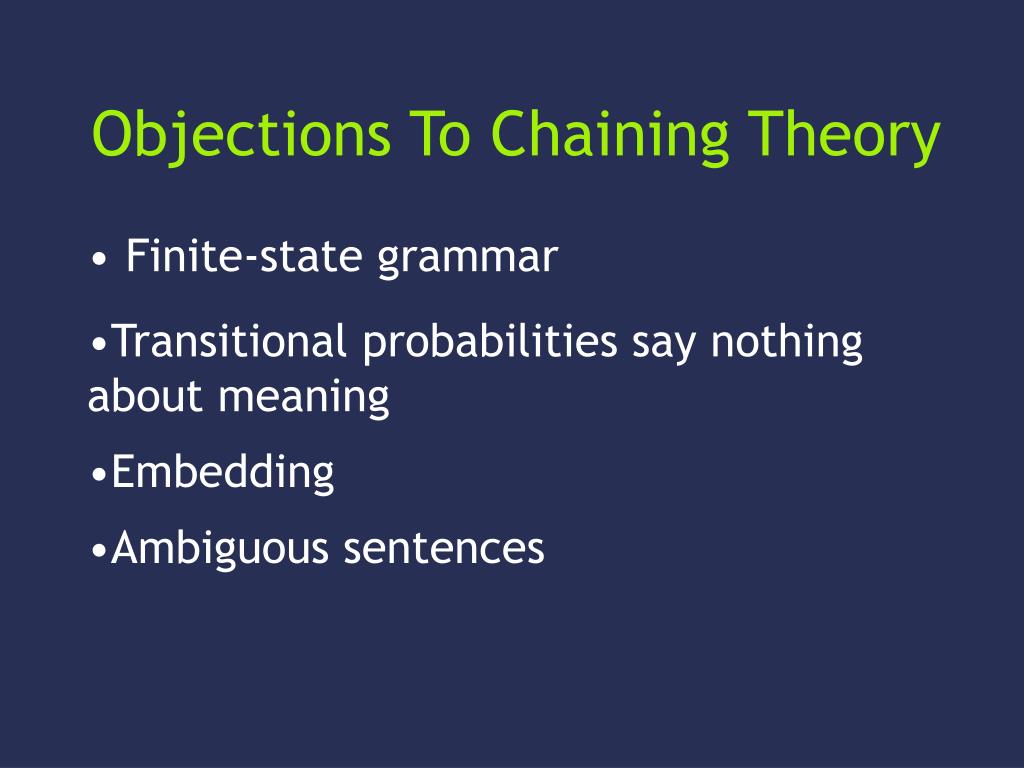 Objections To Chaining Theory

• Finite-state grammar

•Transitional probabilities say nothing about meaning

•Embedding

•Ambiguous sentences